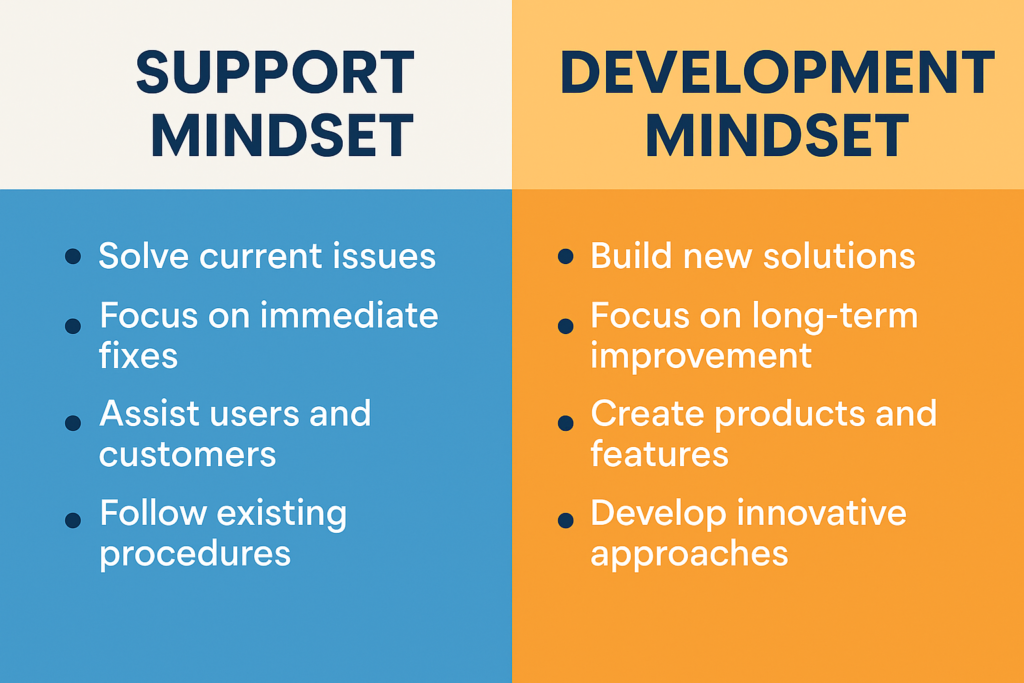 SUPPORT MINDSET

- Solve current issues
- Focus on immediate fixes
- Assist users and customers
- Follow existing procedures

DEVELOPMENT MINDSET

- Build new solutions
- Focus on long-term improvement
- Create products and features
- Develop innovative approaches